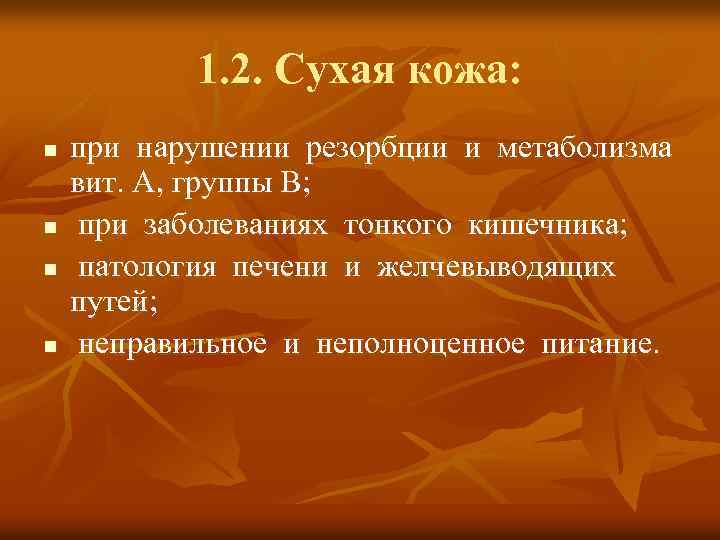 1.2. Сухая кожа:

- при нарушении резорбции и метаболизма вит. А, группы В;
- при заболеваниях тонкого кишечника;
- патология печени и желчевыводящих путей;
- неправильное и неполноценное питание.